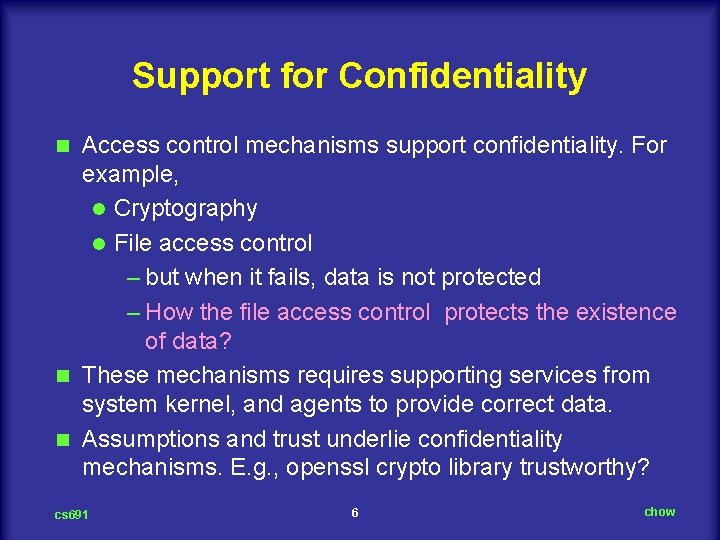 Support for Confidentiality

Access control mechanisms support confidentiality. For example,

Cryptography

File access control

– but when it fails, data is not protected

– How the file access control protects the existence of data?

These mechanisms requires supporting services from system kernel, and agents to provide correct data.

Assumptions and trust underlie confidentiality mechanisms. E.g., openssl crypto library trustworthy?

cs691

6

chow